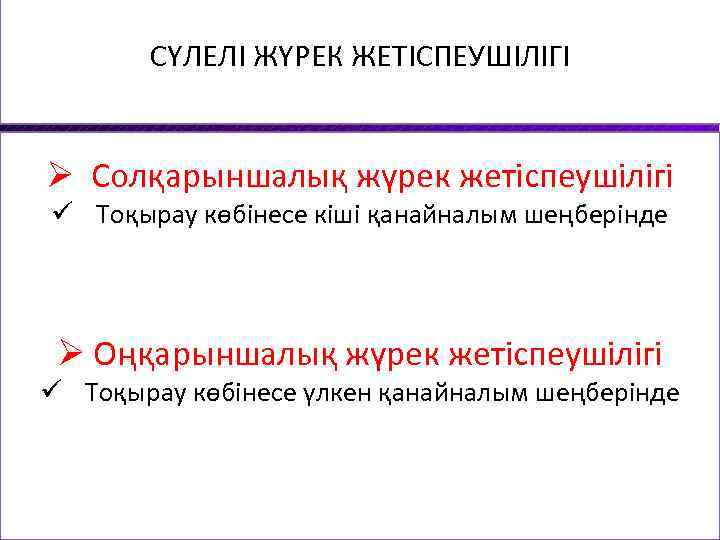 СҮЛЕЛІ ЖҮРЕК ЖЕТІСПЕУШІЛІГІ

➢ Солқарыншалық жүрек жетіспеушілігі
✓ Тоқырау көбінесе кіші қанайналым шеңберінде

➢ Оңқарыншалық жүрек жетіспеушілігі
✓ Тоқырау көбінесе үлкен қанайналым шеңберінде